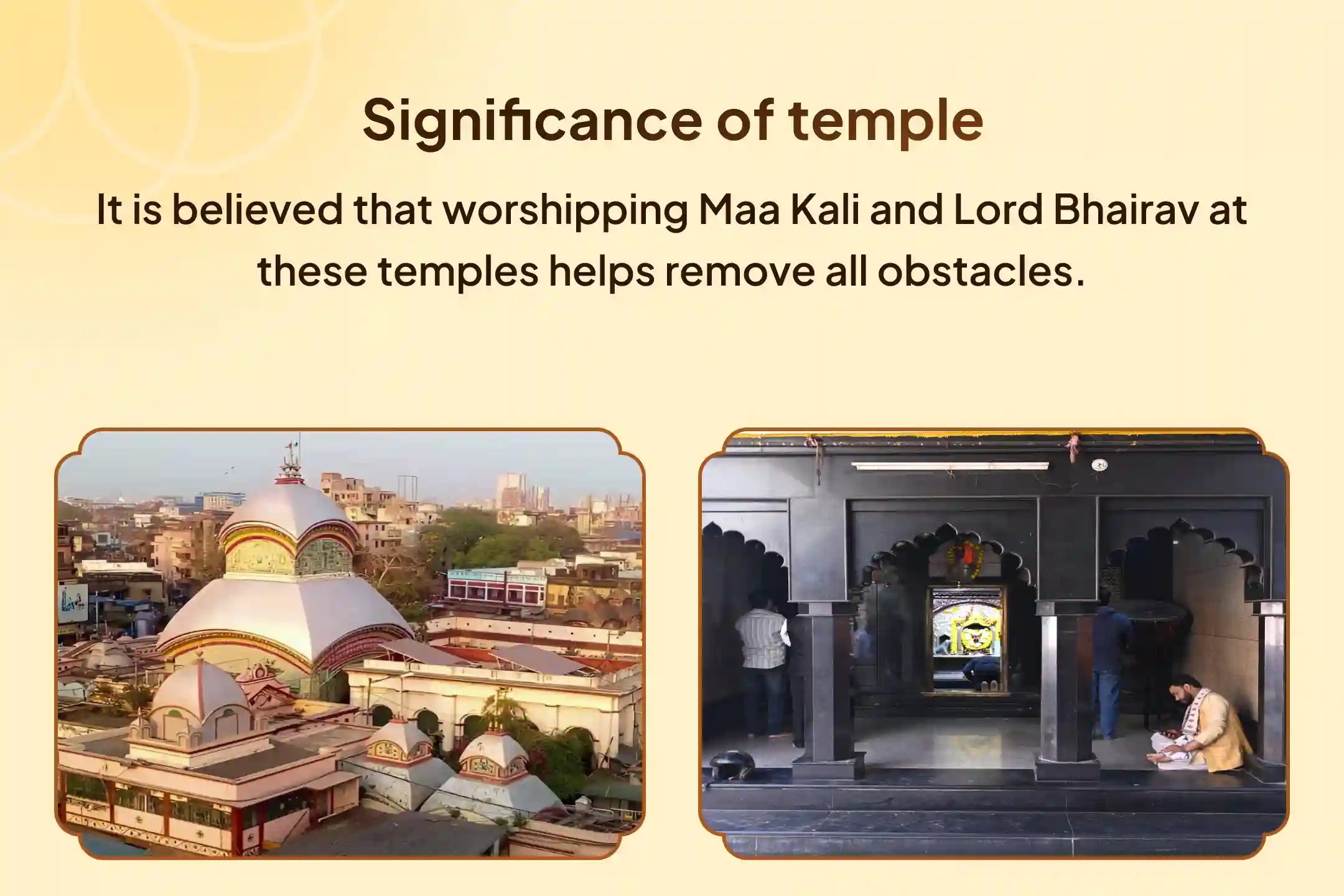 Significance of temple

It is believed that worshipping Maa Kali and Lord Bhairav at these temples helps remove all obstacles.